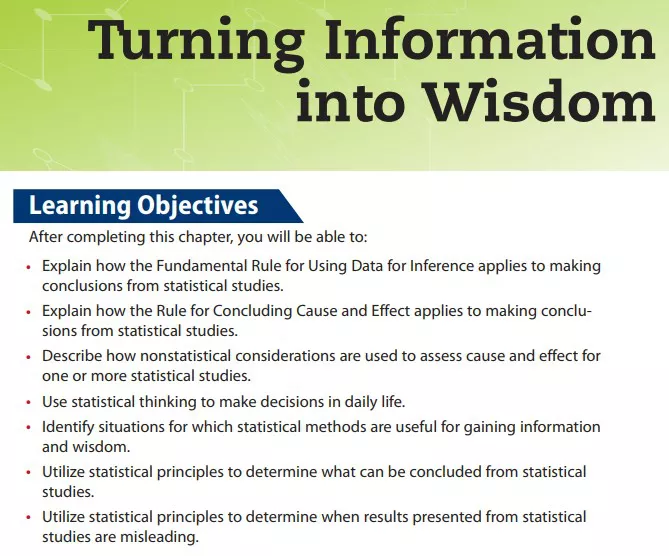 Turning Information into Wisdom

Learning Objectives

After completing this chapter, you will be able to:

• Explain how the Fundamental Rule for Using Data for Inference applies to making conclusions from statistical studies.
• Explain how the Rule for Concluding Cause and Effect applies to making conclusions from statistical studies.
• Describe how nonstatistical considerations are used to assess cause and effect for one or more statistical studies.
• Use statistical thinking to make decisions in daily life.
• Identify situations for which statistical methods are useful for gaining information and wisdom.
• Utilize statistical principles to determine what can be concluded from statistical studies.
• Utilize statistical principles to determine when results presented from statistical studies are misleading.